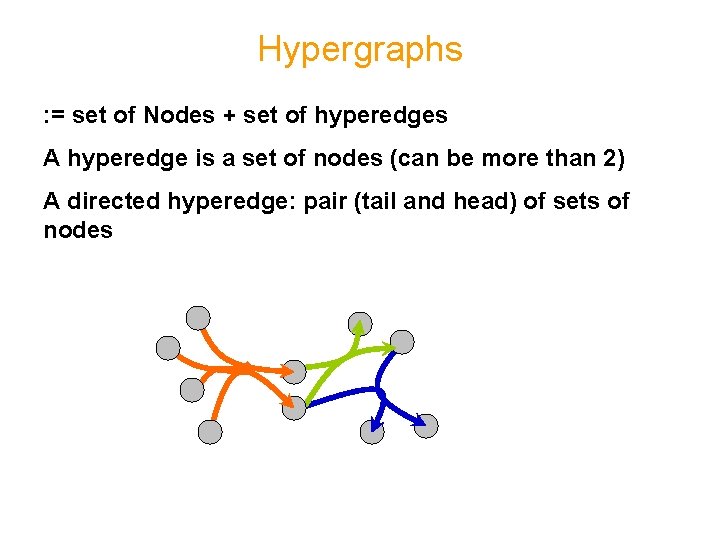 Hypergraphs

:= set of Nodes + set of hyperedges

A hyperedge is a set of nodes (can be more than 2)

A directed hyperedge: pair (tail and head) of sets of nodes